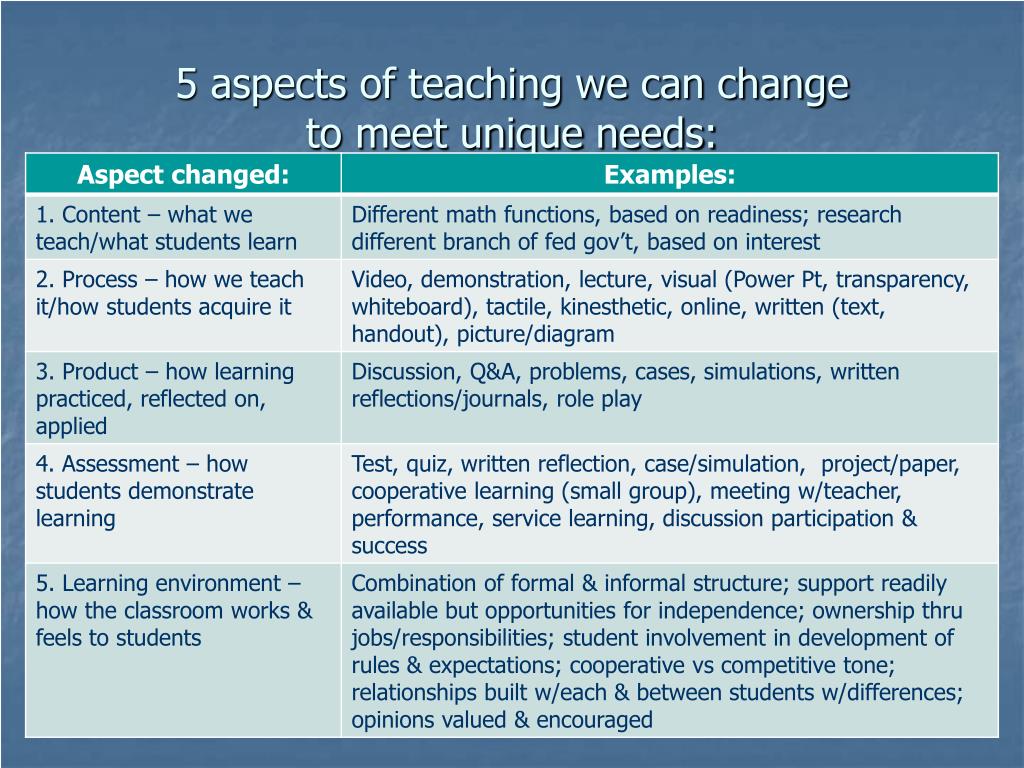 5 aspects of teaching we can change to meet unique needs:

| Aspect changed: | Examples: |
|---|---|
| 1. Content – what we teach/what students learn | Different math functions, based on readiness; research different branch of fed gov’t, based on interest |
| 2. Process – how we teach it/how students acquire it | Video, demonstration, lecture, visual (Power Pt, transparency, whiteboard), tactile, kinesthetic, online, written (text, handout), picture/diagram |
| 3. Product – how learning practiced, reflected on, applied | Discussion, Q&A, problems, cases, simulations, written reflections/journals, role play |
| 4. Assessment – how students demonstrate learning | Test, quiz, written reflection, case/simulation, project/paper, cooperative learning (small group), meeting w/teacher, performance, service learning, discussion participation & success |
| 5. Learning environment – how the classroom works & feels to students | Combination of formal & informal structure; support readily available but opportunities for independence; ownership thru jobs/responsibilities; student involvement in development of rules & expectations; cooperative vs competitive tone; relationships built w/each & between students w/differences; opinions valued & encouraged |